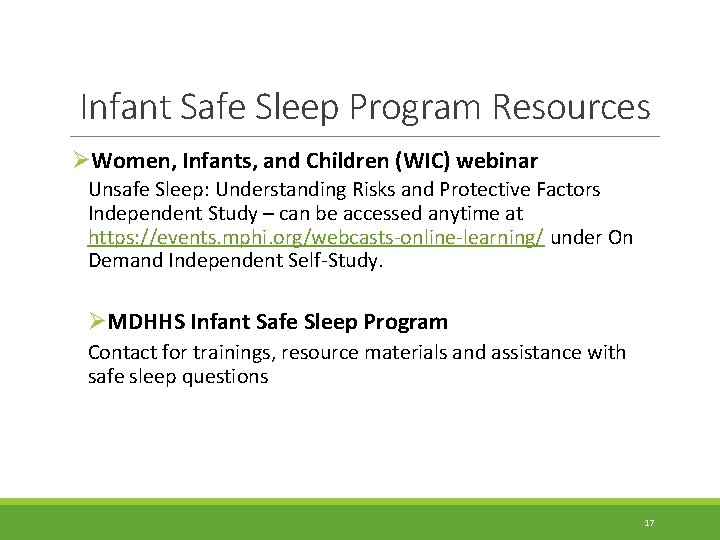 Infant Safe Sleep Program Resources

➢Women, Infants, and Children (WIC) webinar

Unsafe Sleep: Understanding Risks and Protective Factors Independent Study – can be accessed anytime at https://events.mphi.org/webcasts-online-learning/ under On Demand Independent Self-Study.

➢MDHHS Infant Safe Sleep Program

Contact for trainings, resource materials and assistance with safe sleep questions

17